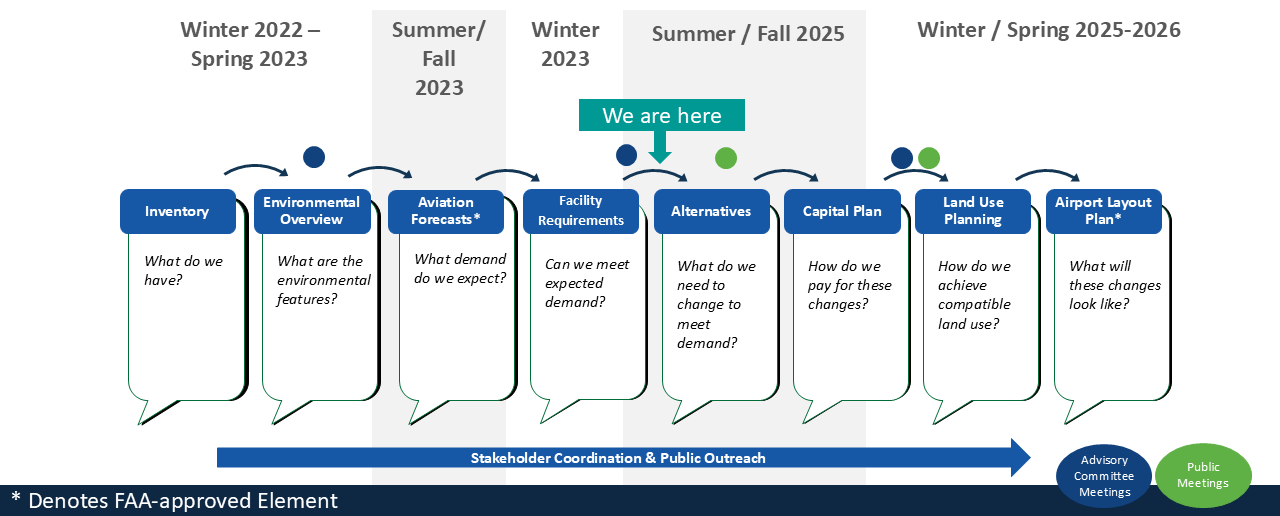 Winter 2022 – Spring 2023

Summer/ Fall 2023

Winter 2023

Summer / Fall 2025

Winter / Spring 2025-2026

We are here

Inventory

What do we have?

Environmental Overview

What are the environmental features?

Aviation Forecasts*

What demand do we expect?

Facility Requirements

Can we meet expected demand?

Alternatives

What do we need to change to meet demand?

Capital Plan

How do we pay for these changes?

Land Use Planning

How do we achieve compatible land use?

Airport Layout Plan*

What will these changes look like?

Stakeholder Coordination & Public Outreach

Advisory Committee Meetings

Public Meetings

* Denotes FAA-approved Element